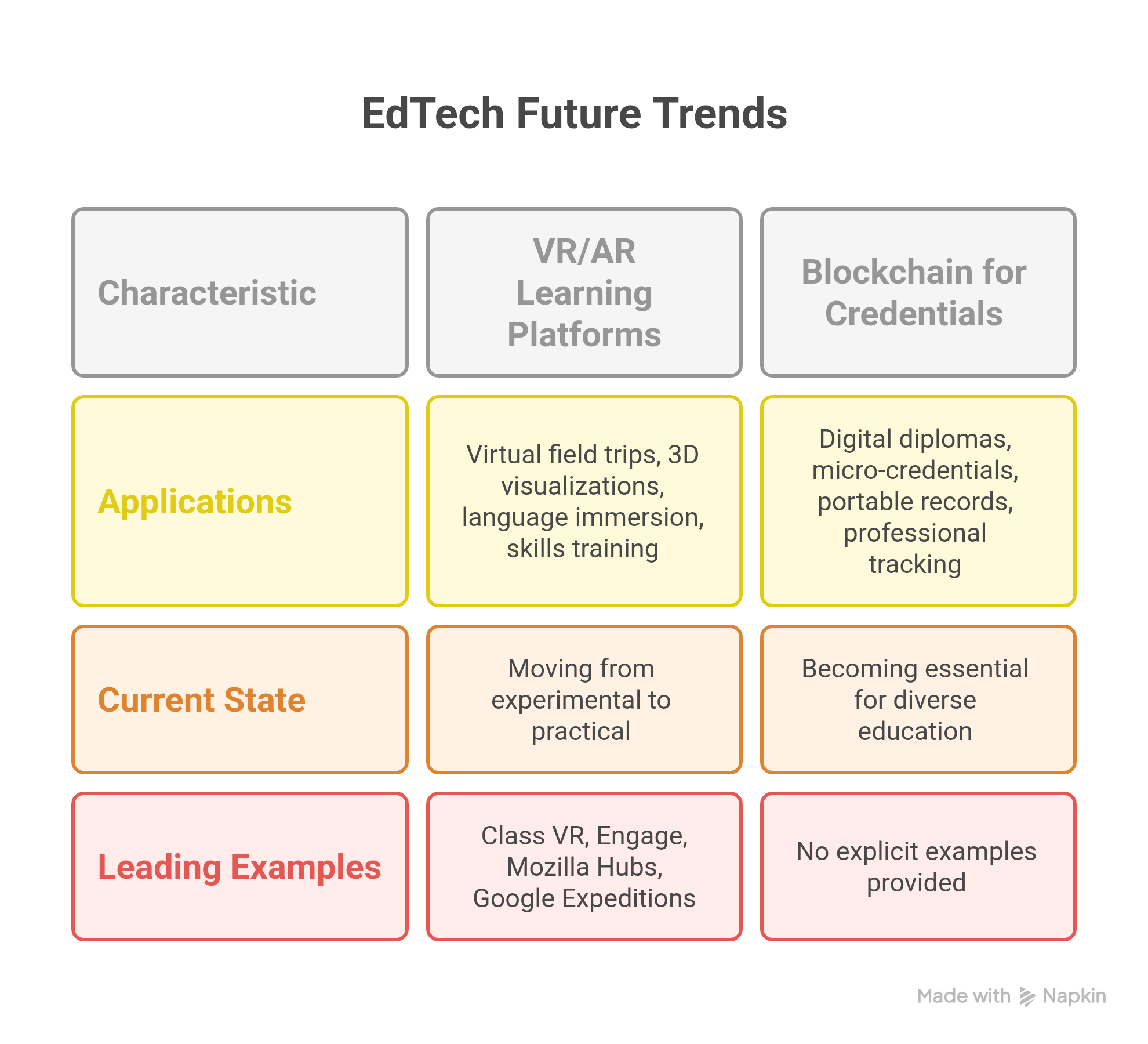 EdTech Future Trends

| Characteristic | VR/AR Learning Platforms | Blockchain for Credentials |
|---|---|---|
| Applications | Virtual field trips, 3D visualizations, language immersion, skills training | Digital diplomas, micro-credentials, portable records, professional tracking |
| Current State | Moving from experimental to practical | Becoming essential for diverse education |
| Leading Examples | Class VR, Engage, Mozilla Hubs, Google Expeditions | No explicit examples provided |

Made with Napkin